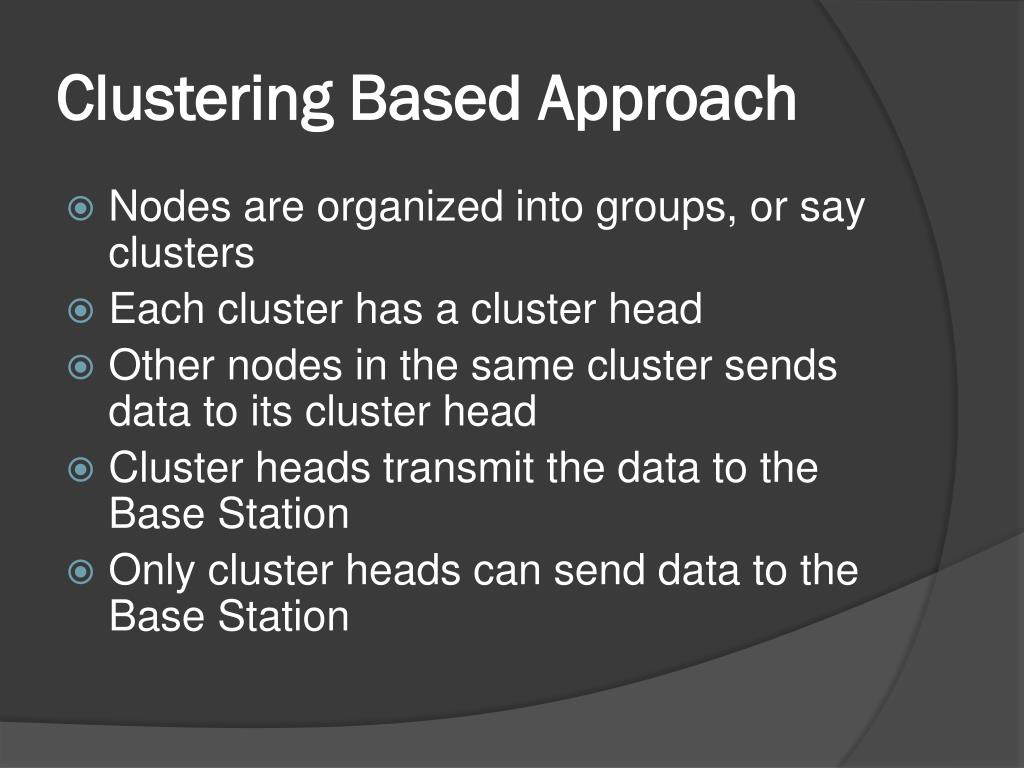 Clustering Based Approach

Nodes are organized into groups, or say clusters

Each cluster has a cluster head

Other nodes in the same cluster sends data to its cluster head

Cluster heads transmit the data to the Base Station

Only cluster heads can send data to the Base Station